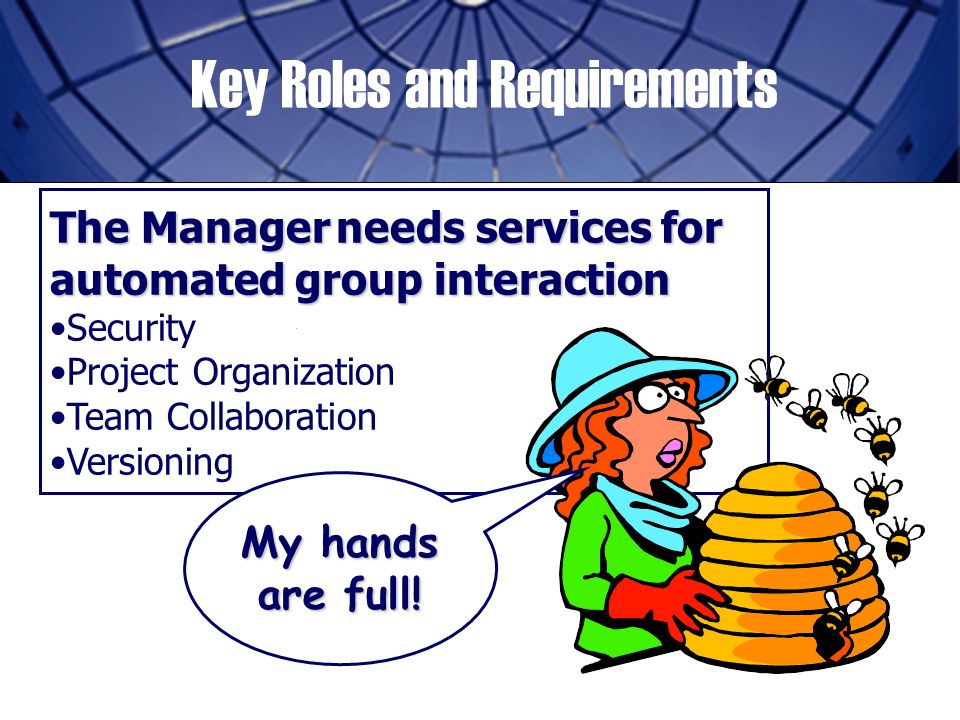 Key Roles and Requirements

The Manager needs services for automated group interaction
•Security
•Project Organization
•Team Collaboration
•Versioning

My hands are full!